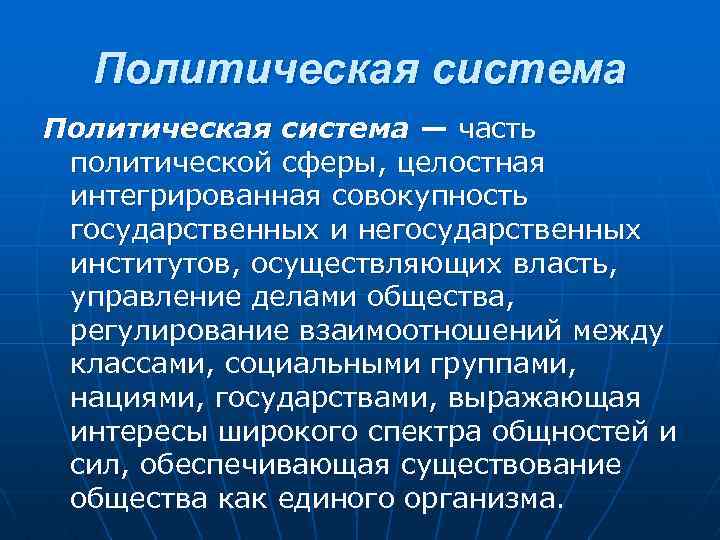 Политическая система

Политическая система — часть политической сферы, целостная интегрированная совокупность государственных и негосударственных институтов, осуществляющих власть, управление делами общества, регулирование взаимоотношений между классами, социальными группами, нациями, государствами, выражающая интересы широкого спектра общностей и сил, обеспечивающая существование общества как единого организма.